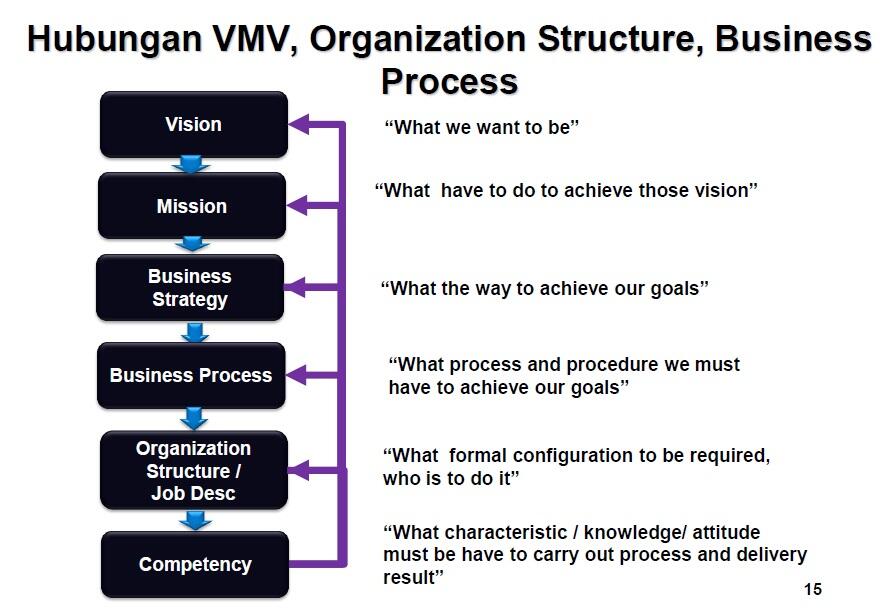 Hubungan VMV, Organization Structure, Business Process

Vision

Mission

Business Strategy

Business Process

Organization Structure / Job Desc

Competency

“What we want to be”

“What have to do to achieve those vision”

“What the way to achieve our goals”

“What process and procedure we must have to achieve our goals”

“What formal configuration to be required, who is to do it”

“What characteristic / knowledge/ attitude must be have to carry out process and delivery result”

15